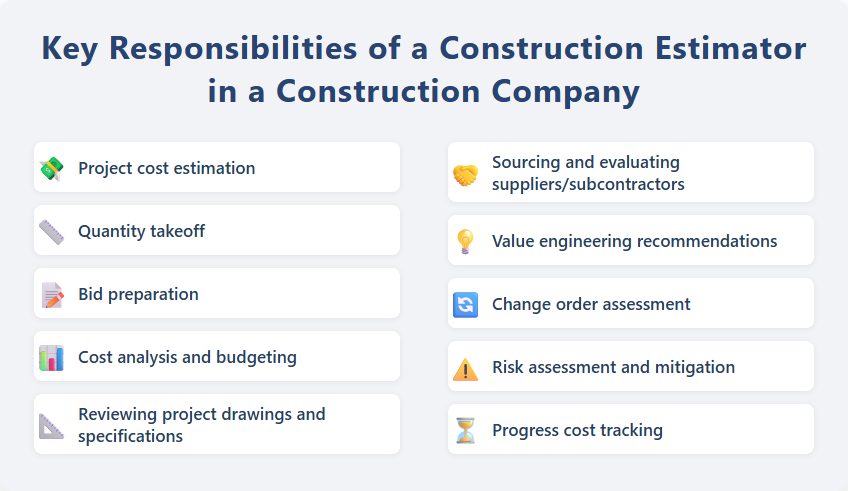 Key Responsibilities of a Construction Estimator in a Construction Company

Project cost estimation

Quantity takeoff

Bid preparation

Cost analysis and budgeting

Reviewing project drawings and specifications

Sourcing and evaluating suppliers/subcontractors

Value engineering recommendations

Change order assessment

Risk assessment and mitigation

Progress cost tracking